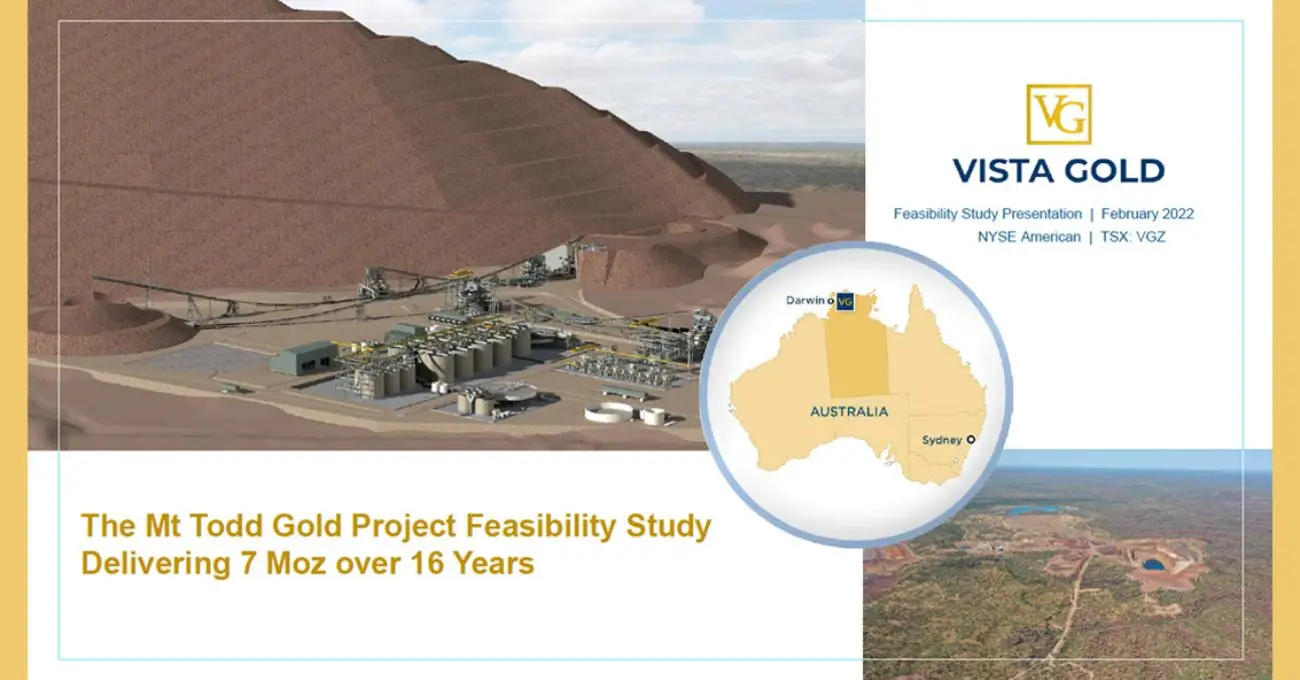 VG
VISTA GOLD

Feasibility Study Presentation | February 2022
NYSE American | TSX: VGZ

Darwin
VG
AUSTRALIA
Sydney

The Mt Todd Gold Project Feasibility Study
Delivering 7 Moz over 16 Years